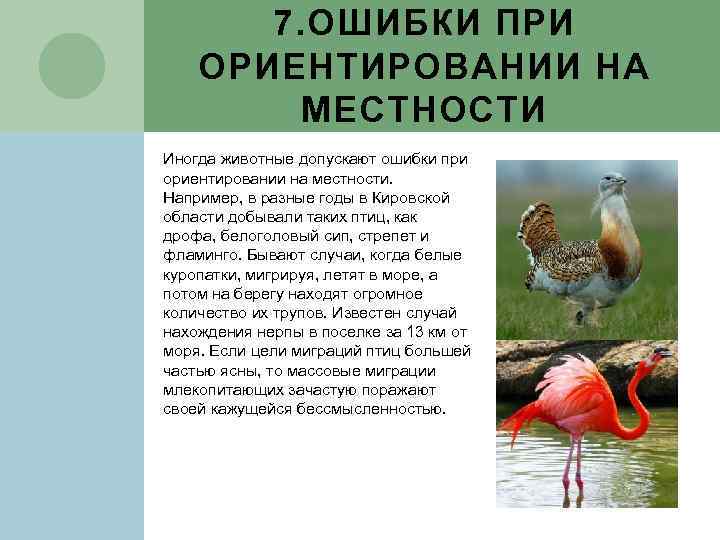 7.ОШИБКИ ПРИ ОРИЕНТИРОВАНИИ НА МЕСТНОСТИ

Иногда животные допускают ошибки при ориентировании на местности. Например, в разные годы в Кировской области добывали таких птиц, как дрофа, белоголовый сип, стрепет и фламинго. Бывают случаи, когда белые куропатки, мигрируя, летят в море, а потом на берегу находят огромное количество их трупов. Известен случай нахождения нерпы в поселке за 13 км от моря. Если цели миграций птиц большей частью ясны, то массовые миграции млекопитающих зачастую поражают своей кажущейся бессмысленностью.